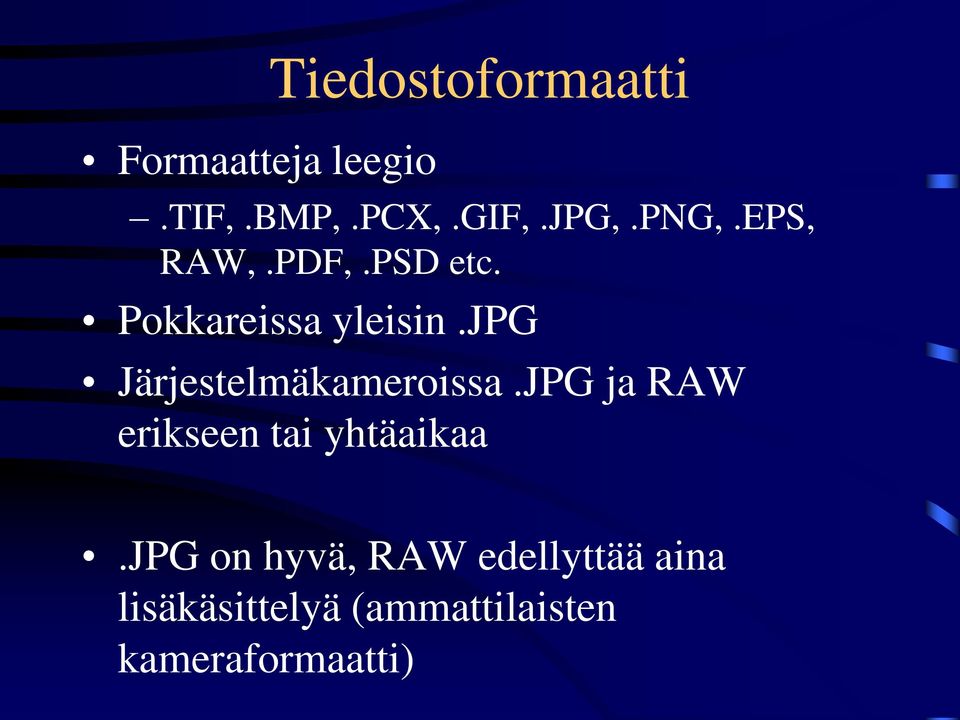 Tiedostoformaatti

• Formaatteja leegio
– .TIF, .BMP, .PCX, .GIF, .JPG, .PNG, .EPS, RAW, .PDF, .PSD etc.
• Pokkareissa yleisin .JPG
• Järjestelmäkameroissa .JPG ja RAW erikseen tai yhtäaikaa

• .JPG on hyvä, RAW edellyttää aina lisäkäsittelyä (ammattilaisten kameraformaatti)